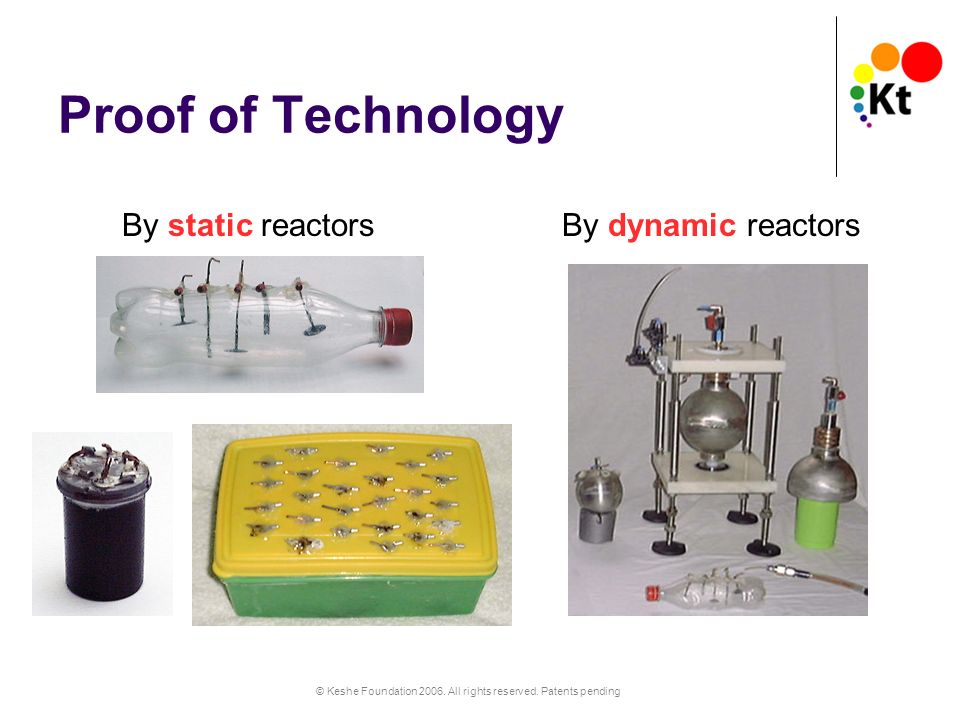 Proof of Technology

Kt

By static reactors

By dynamic reactors

© Keshe Foundation 2006. All rights reserved. Patents pending